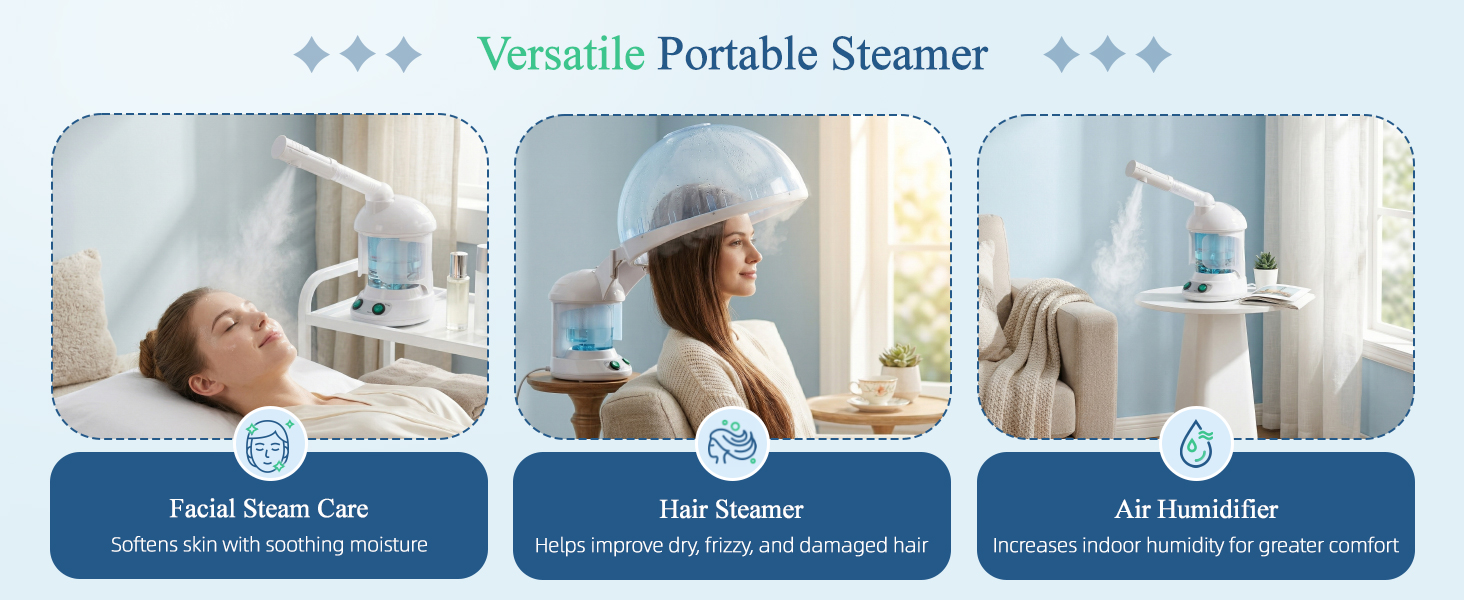 Versatile Portable Steamer

Facial Steam Care
Softens skin with soothing moisture

Hair Steamer
Helps improve dry, frizzy, and damaged hair

Air Humidifier
Increases indoor humidity for greater comfort